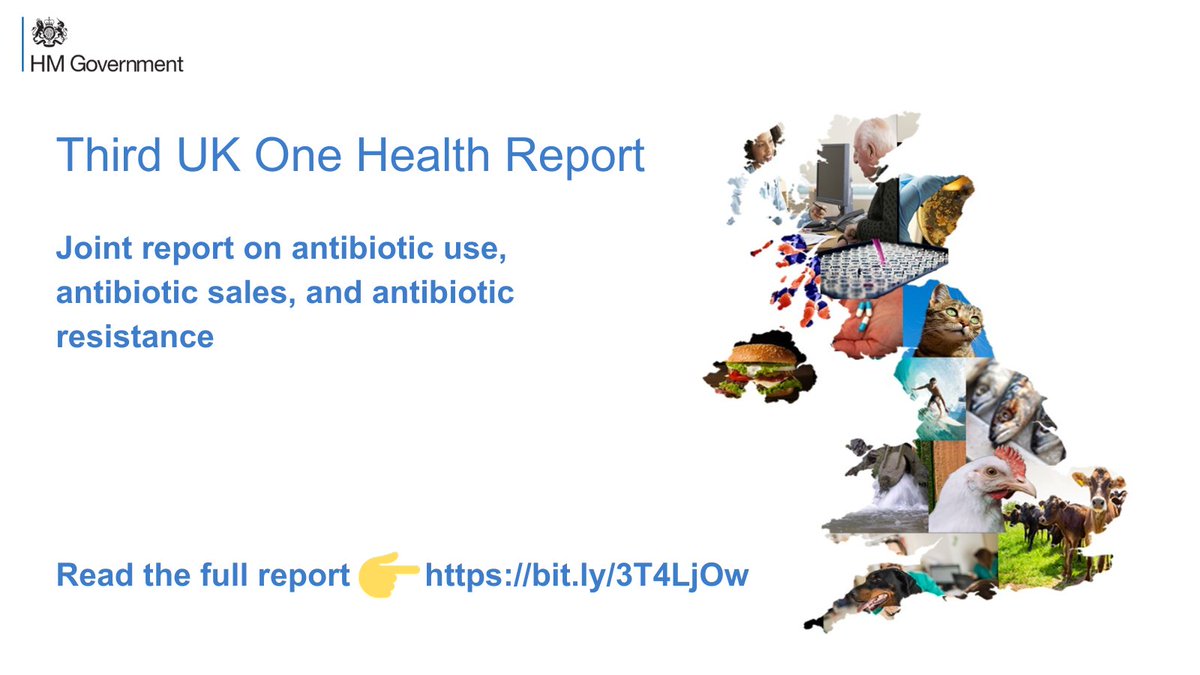 HM Government

Third UK One Health Report

Joint report on antibiotic use, antibiotic sales, and antibiotic resistance

Read the full report 👉 https://bit.ly/3T4LjOw